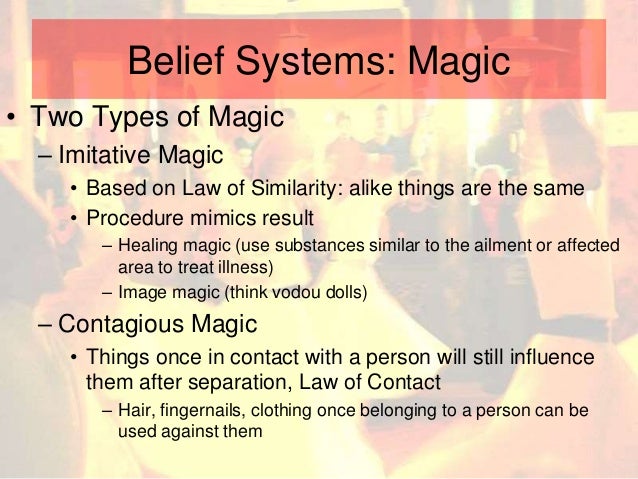 Belief Systems: Magic

• Two Types of Magic
– Imitative Magic
• Based on Law of Similarity: alike things are the same
• Procedure mimics result
– Healing magic (use substances similar to the ailment or affected area to treat illness)
– Image magic (think vodou dolls)
– Contagious Magic
• Things once in contact with a person will still influence them after separation, Law of Contact
– Hair, fingernails, clothing once belonging to a person can be used against them